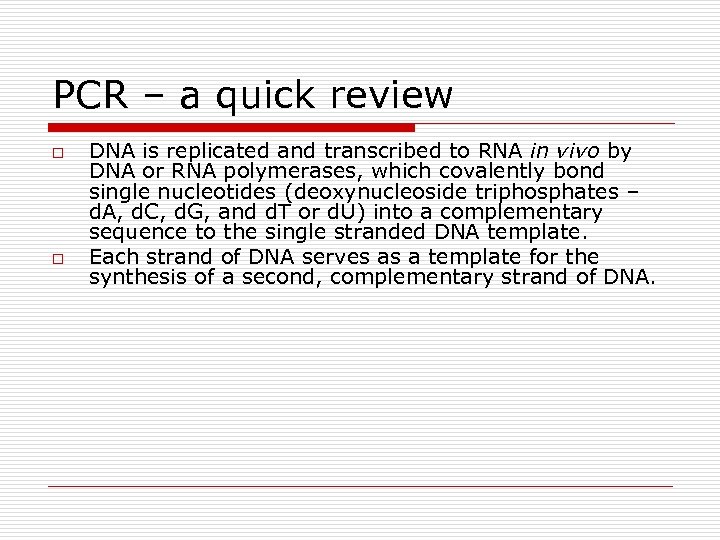 PCR – a quick review

□ DNA is replicated and transcribed to RNA in vivo by DNA or RNA polymerases, which covalently bond single nucleotides (deoxynucleoside triphosphates – dA, dC, dG, and dT or dU) into a complementary sequence to the single stranded DNA template.

□ Each strand of DNA serves as a template for the synthesis of a second, complementary strand of DNA.